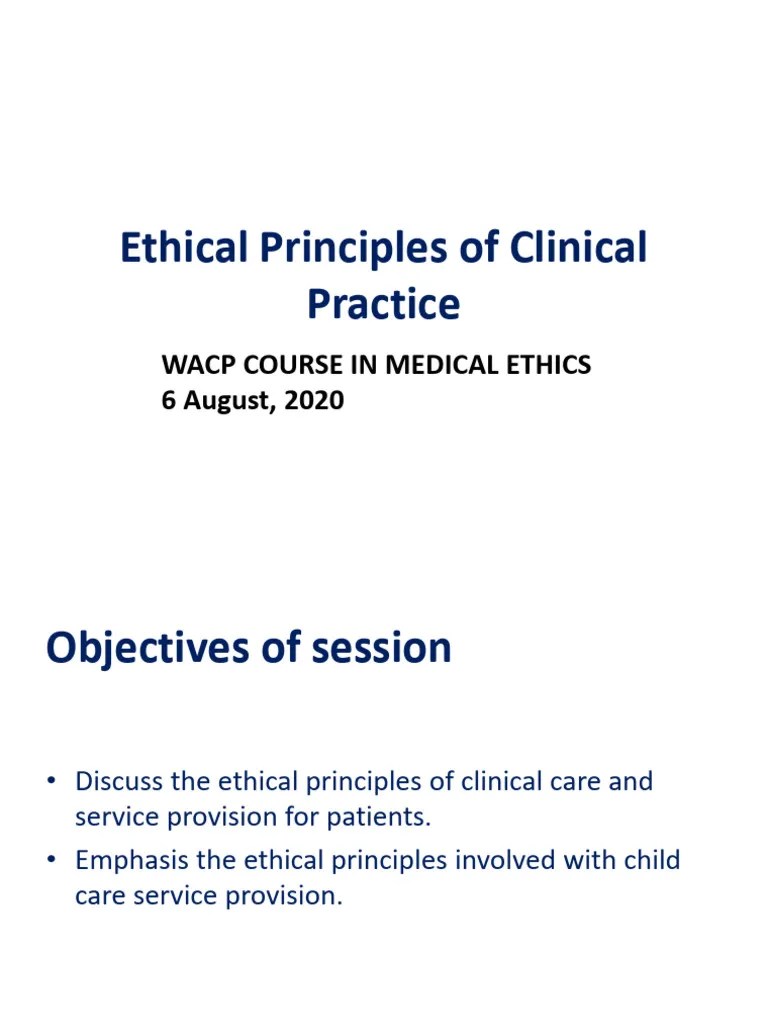 Ethical Principles of Clinical Practice

WACP COURSE IN MEDICAL ETHICS
6 August, 2020

Objectives of session

• Discuss the ethical principles of clinical care and service provision for patients.
• Emphasis the ethical principles involved with child care service provision.